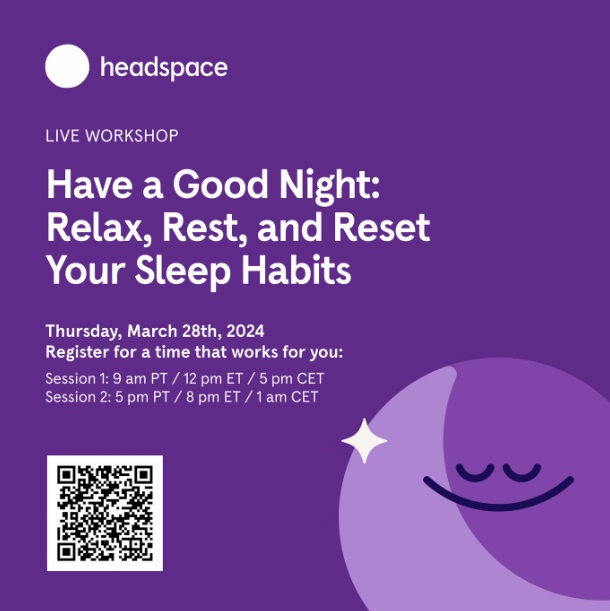 headspace

LIVE WORKSHOP

Have a Good Night: Relax, Rest, and Reset Your Sleep Habits

Thursday, March 28th, 2024
Register for a time that works for you:

Session 1: 9 am PT / 12 pm ET / 5 pm CET
Session 2: 5 pm PT / 8 pm ET / 1 am CET